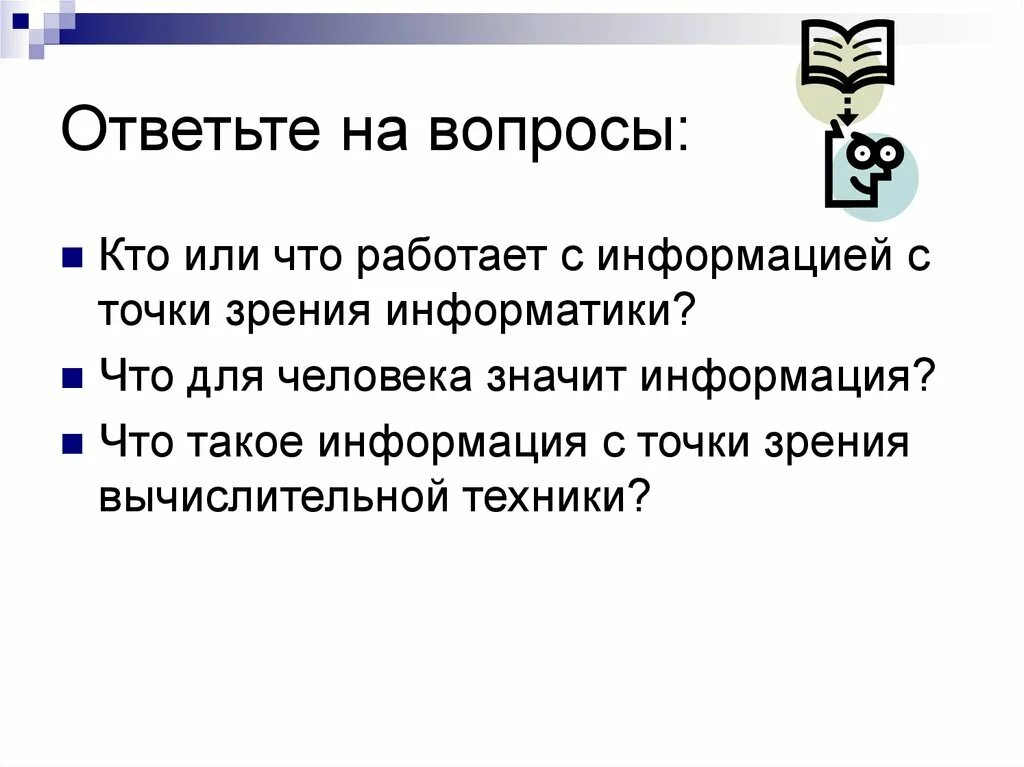 Ответьте на вопросы:

Кто или что работает с информацией с точки зрения информатики?

Что для человека значит информация?

Что такое информация с точки зрения вычислительной техники?